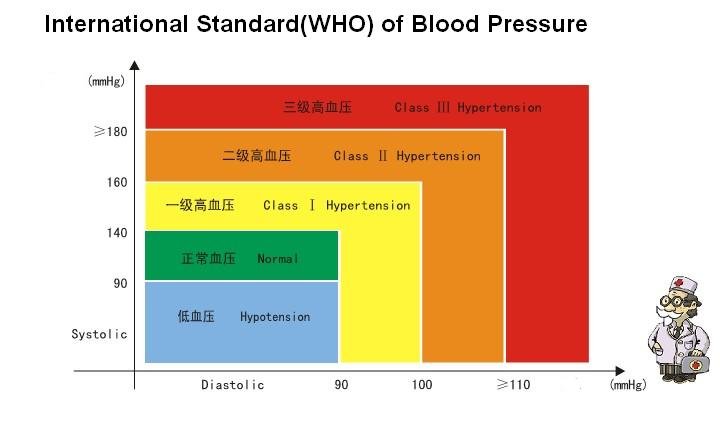 International Standard(WHO) of Blood Pressure

(mmHg)

三级高血压 Class Ⅲ Hypertension

≥180

二级高血压 Class Ⅱ Hypertension

160

一级高血压 Class Ⅰ Hypertension

140

正常血压 Normal

90

低血压 Hypotension

Systolic

Diastolic 90 100 ≥110 (mmHg)